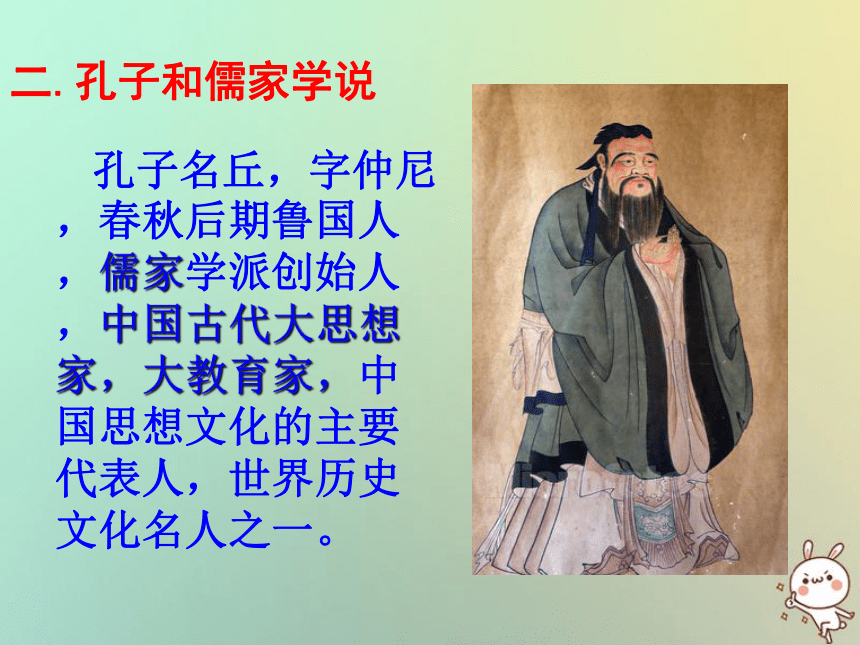 二. 孔子和儒家学说

孔子名丘，字仲尼，春秋后期鲁国人，儒家学派创始人，中国古代大思想家，大教育家，中国思想文化的主要代表人，世界历史文化名人之一。